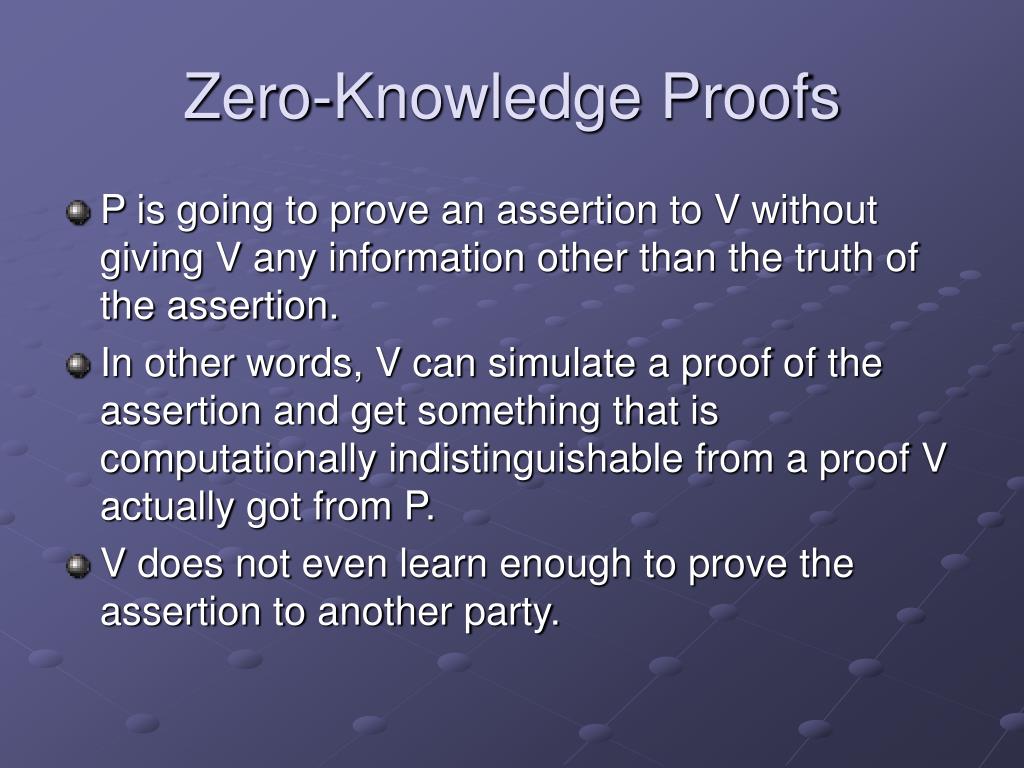 Zero-Knowledge Proofs

P is going to prove an assertion to V without giving V any information other than the truth of the assertion.

In other words, V can simulate a proof of the assertion and get something that is computationally indistinguishable from a proof V actually got from P.

V does not even learn enough to prove the assertion to another party.